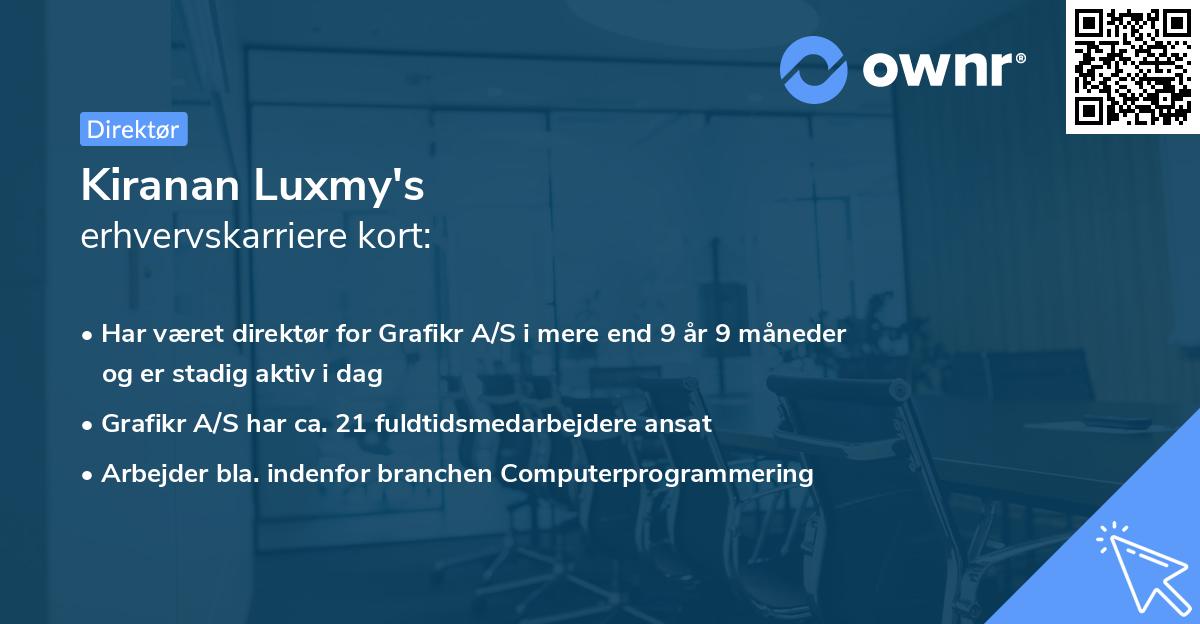 ownr®

Direktør

Kiranan Luxmy's
erhvervskarriere kort:

• Har været direktør for Grafikr A/S i mere end 9 år 9 måneder og er stadig aktiv i dag

• Grafikr A/S har ca. 21 fuldtidsmedarbejdere ansat

• Arbejder bla. indenfor branchen Computerprogrammering